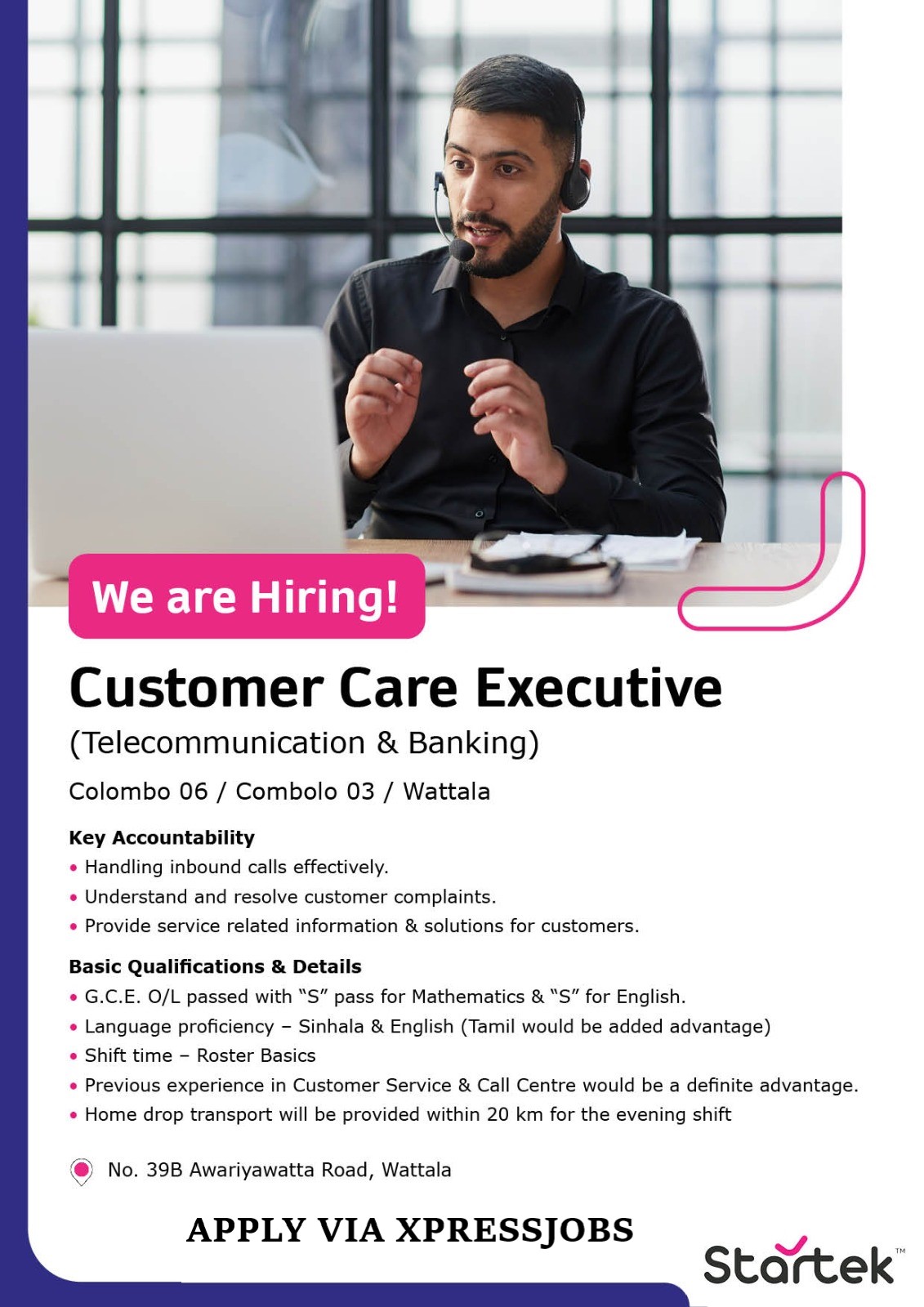 We are Hiring!

Customer Care Executive

(Telecommunication & Banking)

Colombo 06 / Combolo 03 / Wattala

Key Accountability
• Handling inbound calls effectively.
• Understand and resolve customer complaints.
• Provide service related information & solutions for customers.

Basic Qualifications & Details
• G.C.E. O/L passed with "S" pass for Mathematics & "S" for English.
• Language proficiency – Sinhala & English (Tamil would be added advantage)
• Shift time – Roster Basics
• Previous experience in Customer Service & Call Centre would be a definite advantage.
• Home drop transport will be provided within 20 km for the evening shift

No. 39B Awariyawatta Road, Wattala

APPLY VIA XPRESSJOBS

Startek™